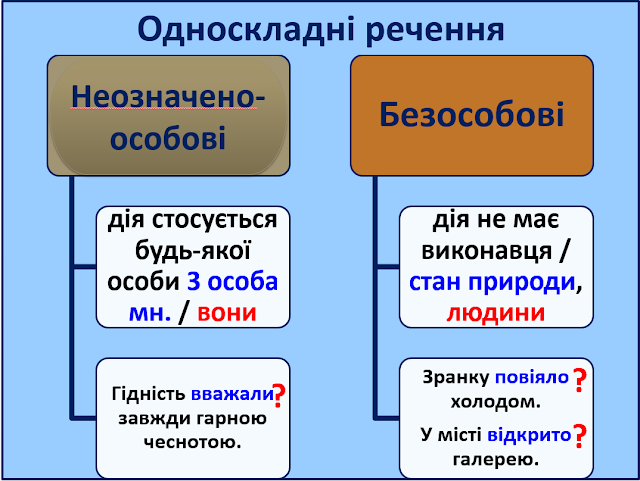 Односкладні речення

Неозначено-особові

дія стосується будь-якої особи 3 особа мн. / вони

Гідність вважали? завжди гарною чеснотою.

Безособові

дія не має виконавця / стан природи, людини

Зранку повіяло? холодом.

У місті відкрито? галерею.